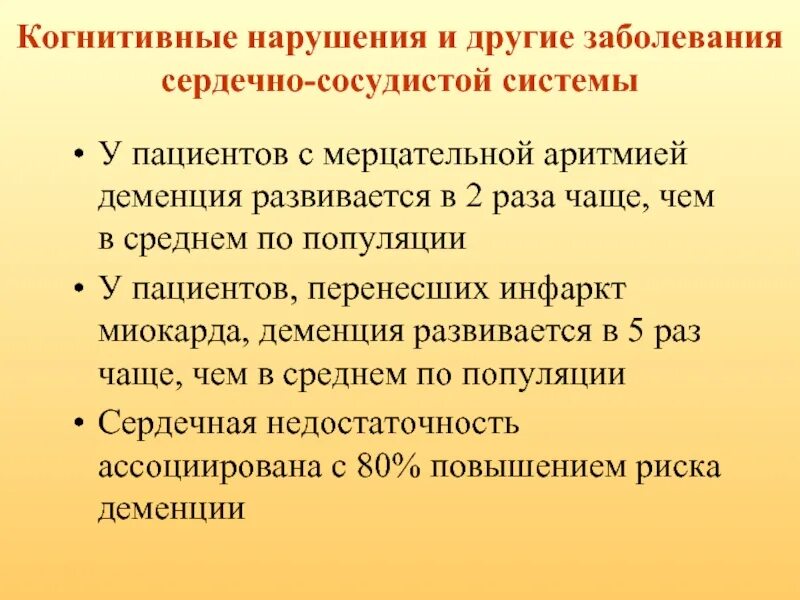 Когнитивные нарушения и другие заболевания сердечно-сосудистой системы

• У пациентов с мерцательной аритмией деменция развивается в 2 раза чаще, чем в среднем по популяции

• У пациентов, перенесших инфаркт миокарда, деменция развивается в 5 раз чаще, чем в среднем по популяции

• Сердечная недостаточность ассоциирована с 80% повышением риска деменции